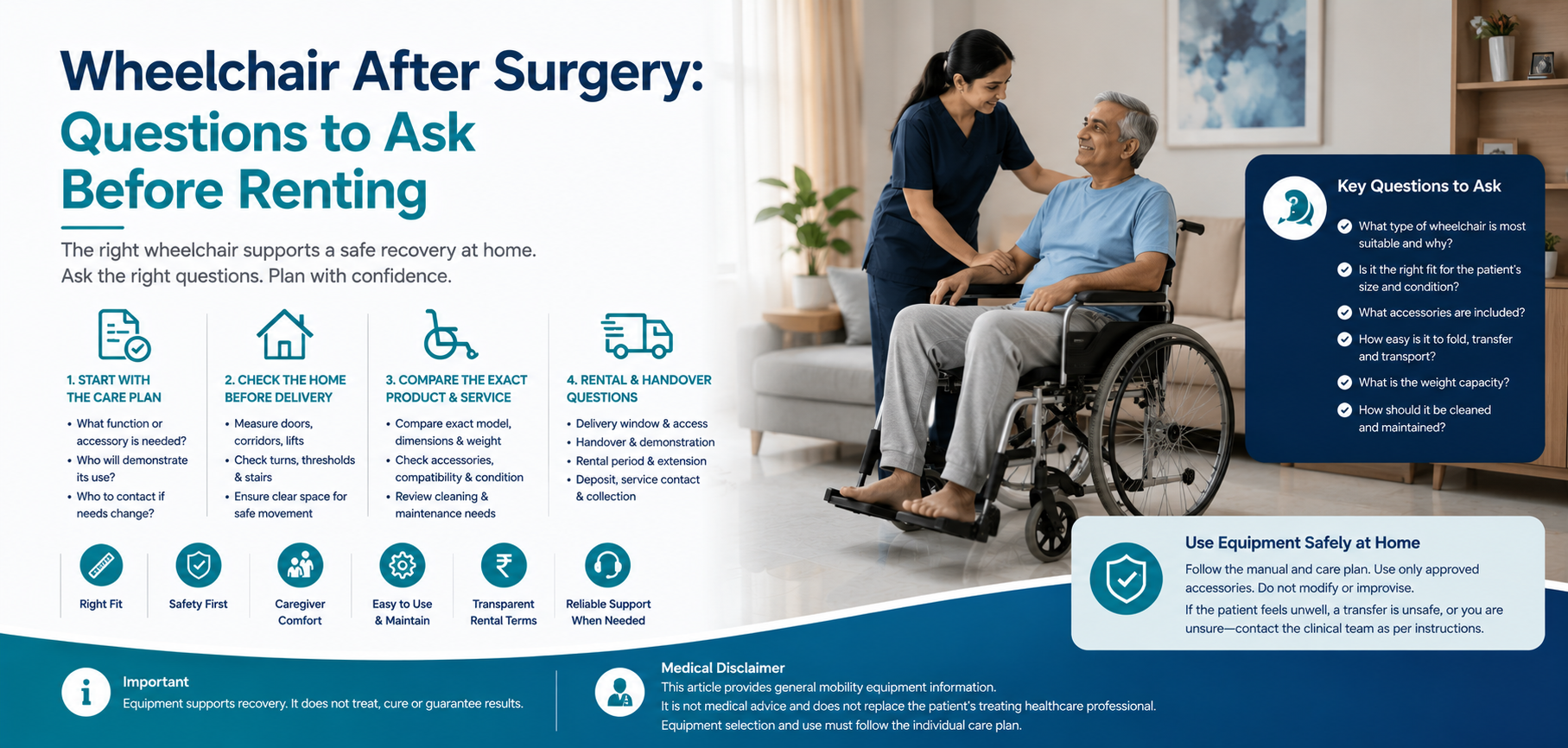 Wheelchair After Surgery:
Questions to Ask Before Renting

The right wheelchair supports a safe recovery at home.
Ask the right questions. Plan with confidence.

1. START WITH THE CARE PLAN
• What function or accessory is needed?
• Who will demonstrate its use?
• Who to contact if needs change?

2. CHECK THE HOME BEFORE DELIVERY
• Measure doors, corridors, lifts
• Check turns, thresholds & stairs
• Ensure clear space for safe movement

3. COMPARE THE EXACT PRODUCT & SERVICE
• Compare exact model, dimensions & weight
• Check accessories, compatibility & condition
• Review cleaning & maintenance needs

4. RENTAL & HANDOVER QUESTIONS
• Delivery window & access
• Handover & demonstration
• Rental period & extension
• Deposit, service contact & collection

Right Fit
Safety First
Caregiver Comfort
Easy to Use & Maintain
Transparent Rental Terms
Reliable Support When Needed

Key Questions to Ask
What type of wheelchair is most suitable and why?
Is it the right fit for the patient's size and condition?
What accessories are included?
How easy is it to fold, transfer and transport?
What is the weight capacity?
How should it be cleaned and maintained?

Use Equipment Safely at Home
Follow the manual and care plan. Use only approved accessories. Do not modify or improvise.
If the patient feels unwell, a transfer is unsafe, or you are unsure—contact the clinical team as per instructions.

Important
Equipment supports recovery. It does not treat, cure or guarantee results.

Medical Disclaimer
This article provides general mobility equipment information.
It is not medical advice and does not replace the patient's treating healthcare professional.
Equipment selection and use must follow the individual care plan.